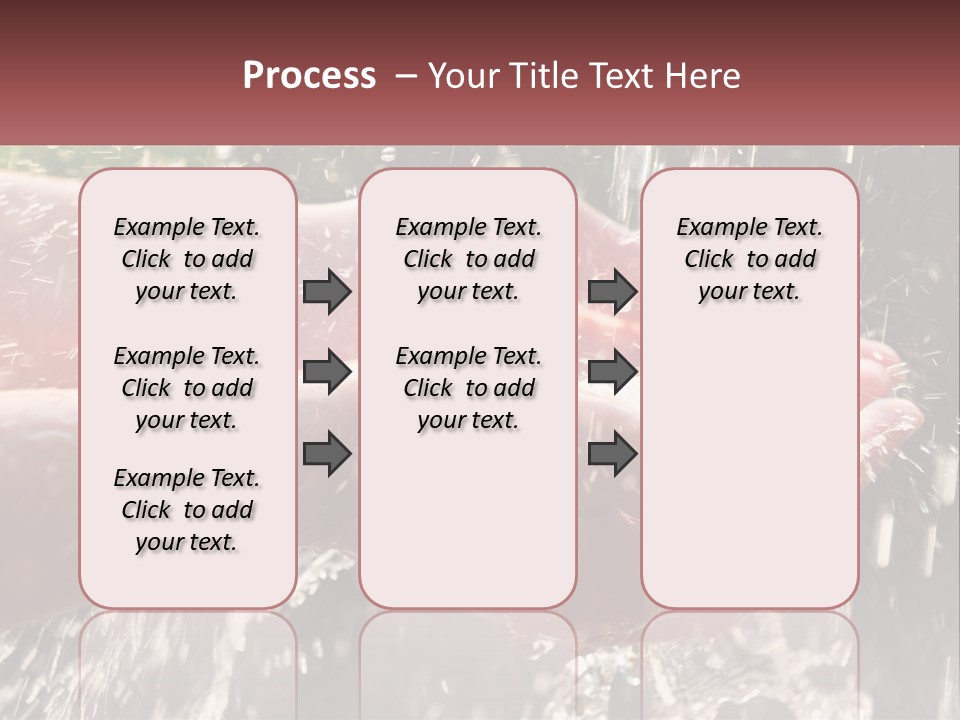 Process – Your Title Text Here

Example Text. Click to add your text.

Example Text. Click to add your text.

Example Text. Click to add your text.

Example Text. Click to add your text.

Example Text. Click to add your text.

Example Text. Click to add your text.